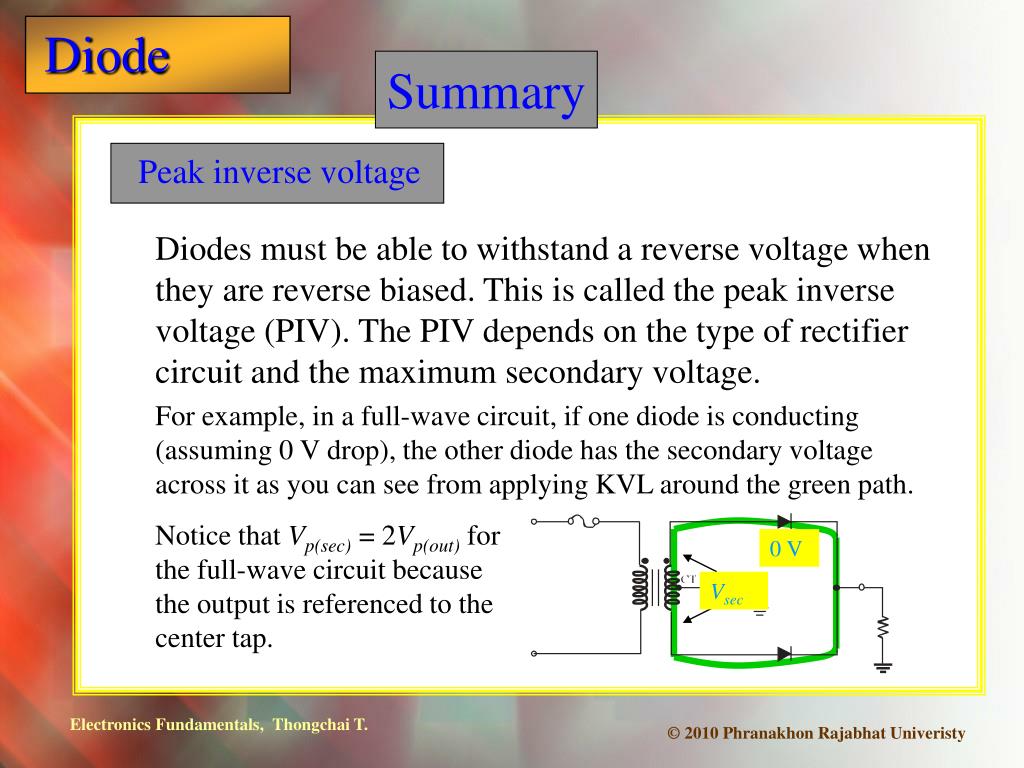 Diode

Summary

Peak inverse voltage

Diodes must be able to withstand a reverse voltage when they are reverse biased. This is called the peak inverse voltage (PIV). The PIV depends on the type of rectifier circuit and the maximum secondary voltage.

For example, in a full-wave circuit, if one diode is conducting (assuming 0 V drop), the other diode has the secondary voltage across it as you can see from applying KVL around the green path.

Notice that $V_{p(sec)} = 2V_{p(out)}$ for the full-wave circuit because the output is referenced to the center tap.

0 V

CT

$V_{sec}$

Electronics Fundamentals, Thongchai T.

© 2010 Phranakhon Rajabhat Univeristy